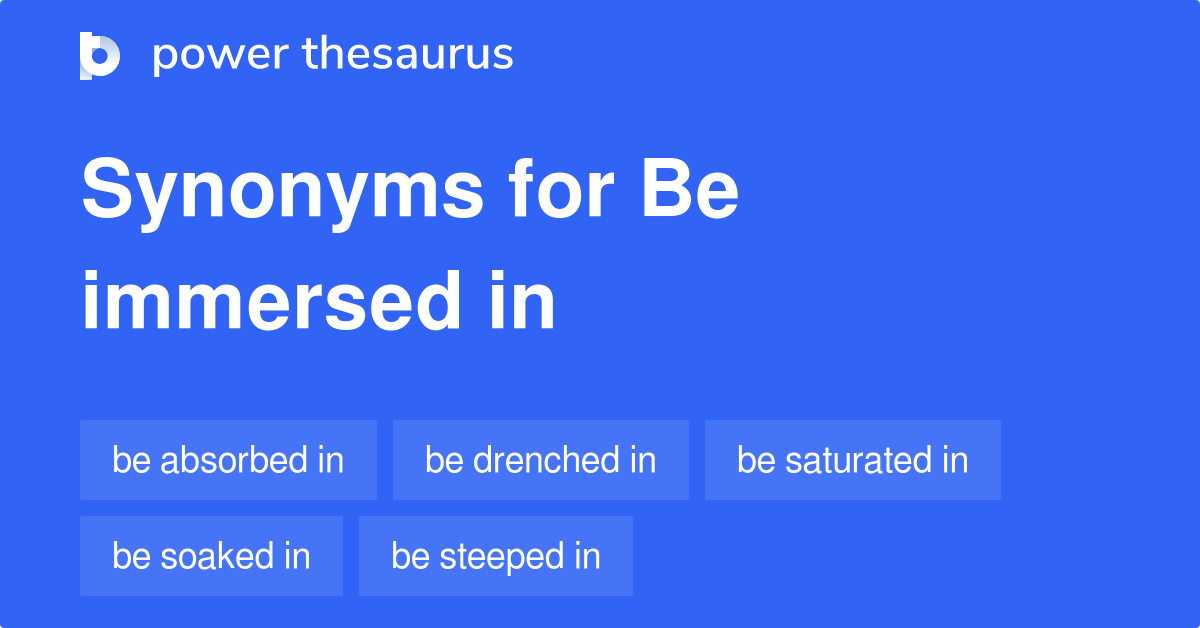 power thesaurus

Synonyms for Be immersed in

be absorbed in
be drenched in
be saturated in
be soaked in
be steeped in